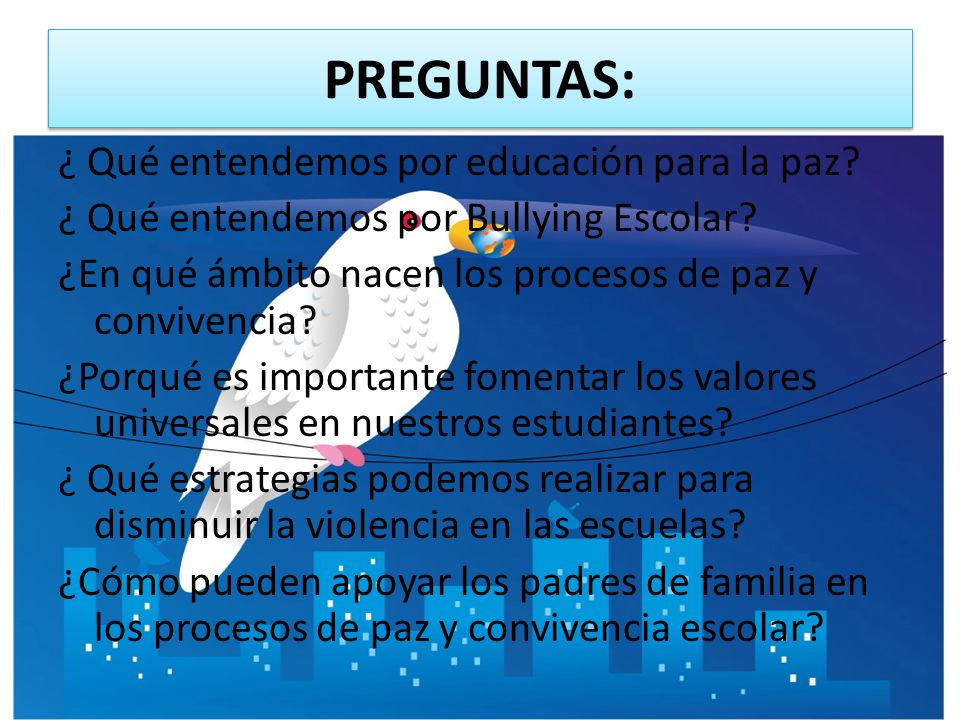 PREGUNTAS:

¿ Qué entendemos por educación para la paz?

¿ Qué entendemos por Bullying Escolar?

¿En qué ámbito nacen los procesos de paz y convivencia?

¿Porqué es importante fomentar los valores universales en nuestros estudiantes?

¿ Qué estrategias podemos realizar para disminuir la violencia en las escuelas?

¿Cómo pueden apoyar los padres de familia en los procesos de paz y convivencia escolar?